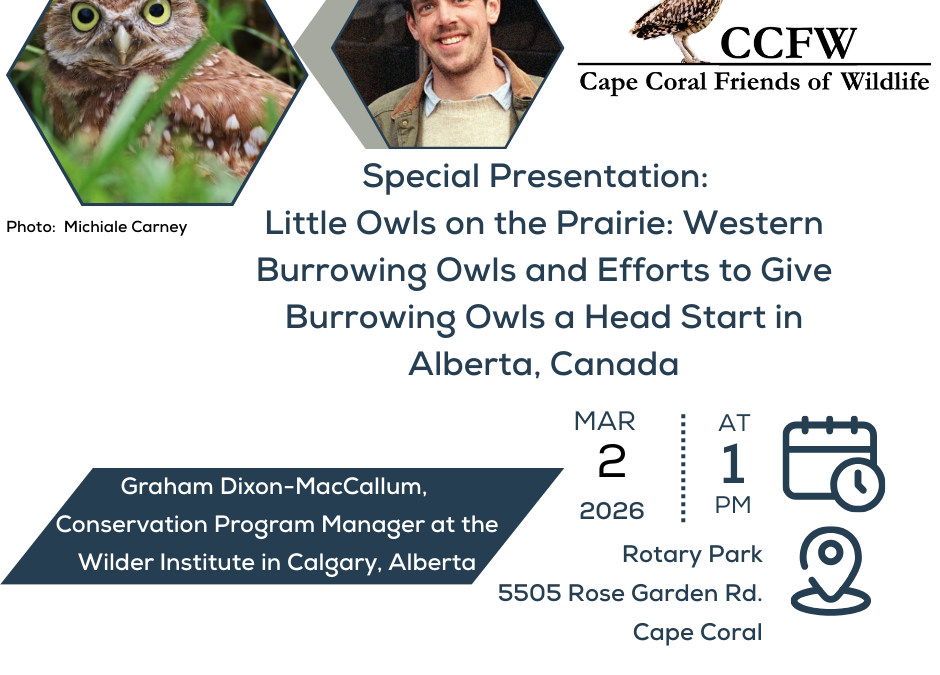 CCFW
Cape Coral Friends of Wildlife

Photo: Michiale Carney

Special Presentation:
Little Owls on the Prairie: Western Burrowing Owls and Efforts to Give Burrowing Owls a Head Start in Alberta, Canada

Graham Dixon-MacCallum, Conservation Program Manager at the Wilder Institute in Calgary, Alberta

MAR
2
2026

AT
1
PM

Rotary Park
5505 Rose Garden Rd.
Cape Coral